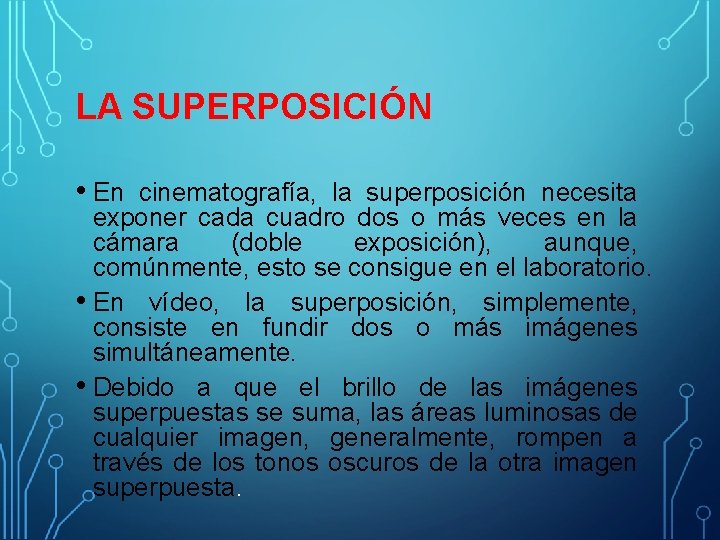 LA SUPERPOSICIÓN

• En cinematografía, la superposición necesita exponer cada cuadro dos o más veces en la cámara (doble exposición), aunque, comúnmente, esto se consigue en el laboratorio.

• En vídeo, la superposición, simplemente, consiste en fundir dos o más imágenes simultáneamente.

• Debido a que el brillo de las imágenes superpuestas se suma, las áreas luminosas de cualquier imagen, generalmente, rompen a través de los tonos oscuros de la otra imagen superpuesta.